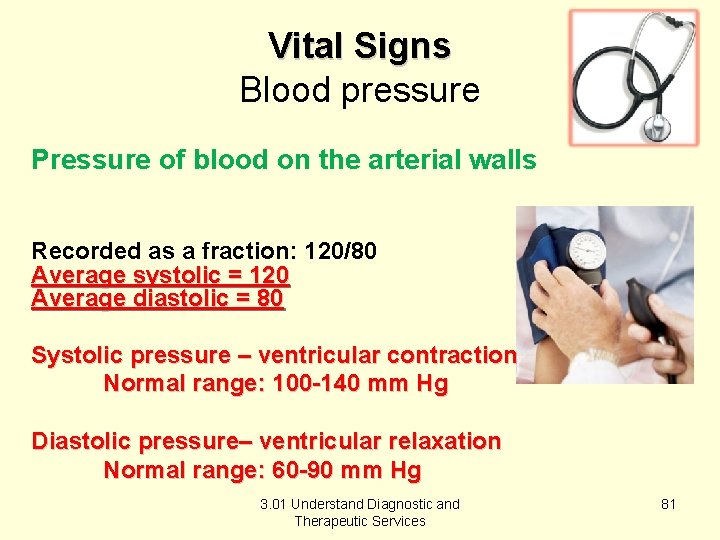 Vital Signs
Blood pressure

Pressure of blood on the arterial walls

Recorded as a fraction: 120/80
Average systolic = 120
Average diastolic = 80

Systolic pressure – ventricular contraction
Normal range: 100-140 mm Hg

Diastolic pressure– ventricular relaxation
Normal range: 60-90 mm Hg

3.01 Understand Diagnostic and Therapeutic Services

81